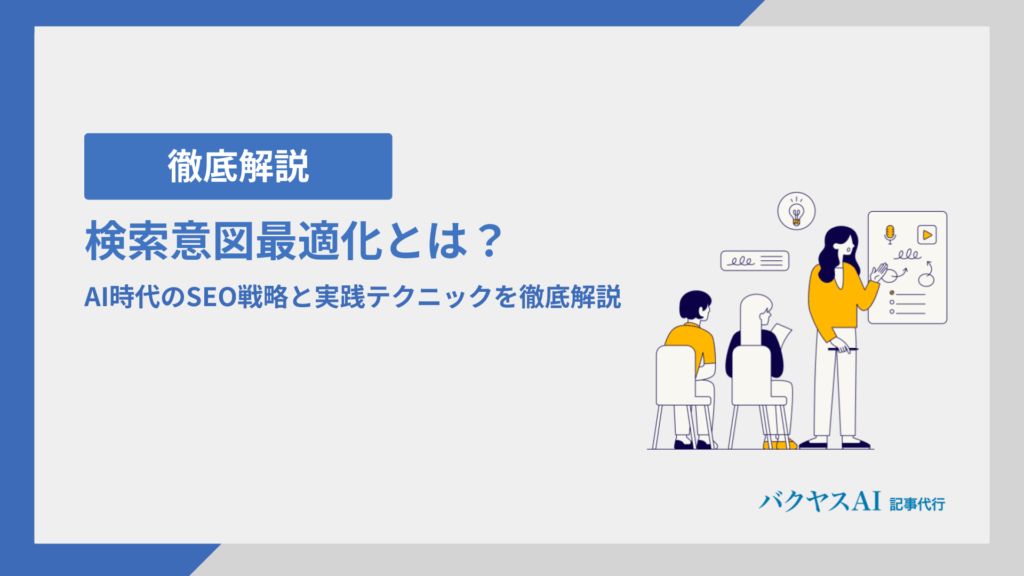 徹底解説

検索意図最適化とは？

AI時代のSEO戦略と実践テクニックを徹底解説

バクヤスAI 記事代行